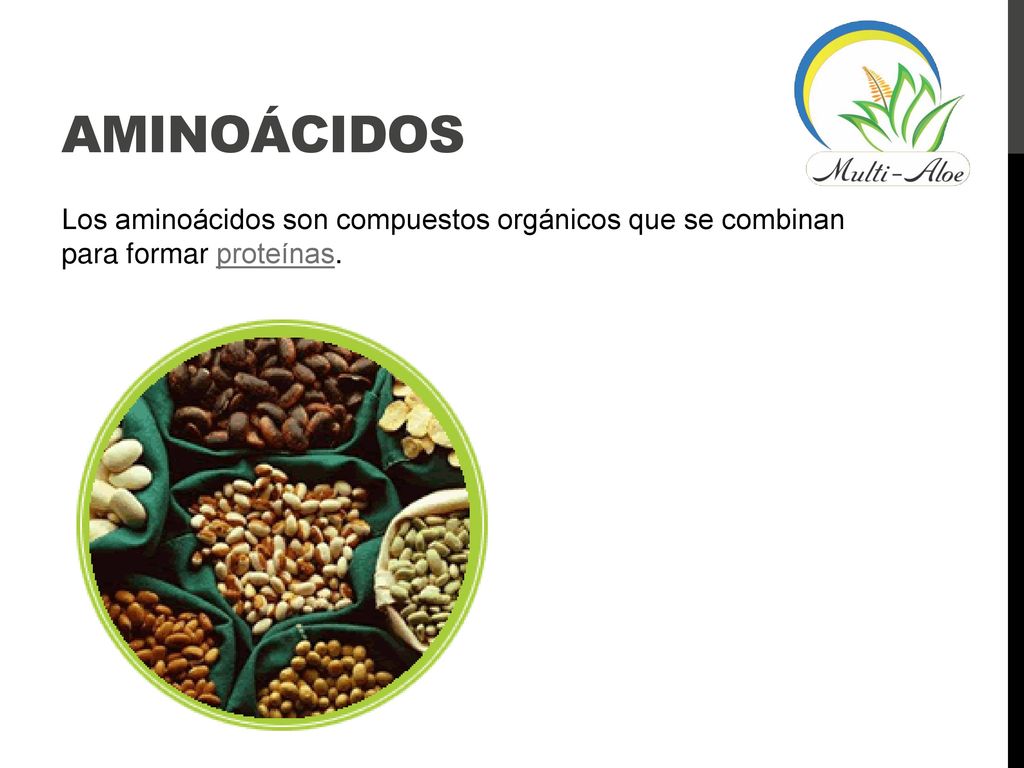 Multi-Aloe

AMINOÁCIDOS

Los aminoácidos son compuestos orgánicos que se combinan para formar proteínas.